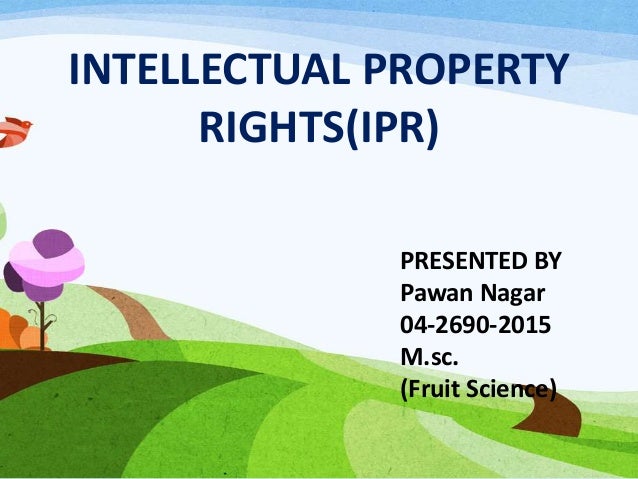 INTELLECTUAL PROPERTY RIGHTS(IPR)

PRESENTED BY
Pawan Nagar
04-2690-2015
M.sc.
(Fruit Science)